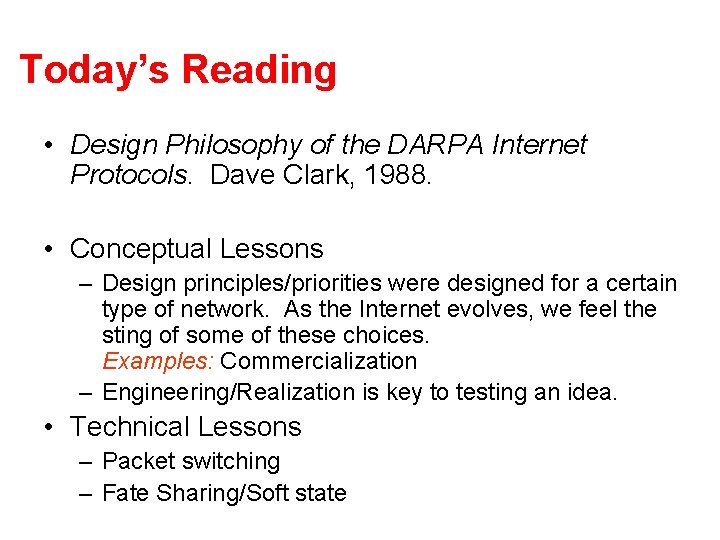 Today's Reading

• Design Philosophy of the DARPA Internet Protocols. Dave Clark, 1988.

• Conceptual Lessons
– Design principles/priorities were designed for a certain type of network. As the Internet evolves, we feel the sting of some of these choices.
Examples: Commercialization
– Engineering/Realization is key to testing an idea.

• Technical Lessons
– Packet switching
– Fate Sharing/Soft state